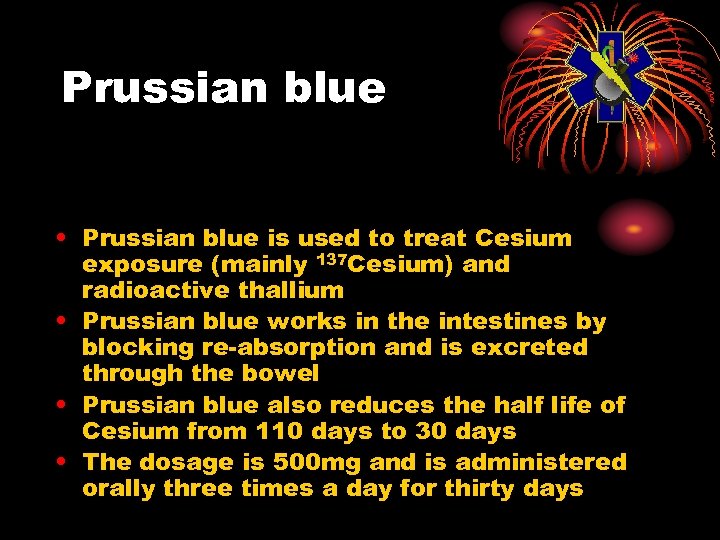 Prussian blue

• Prussian blue is used to treat Cesium exposure (mainly $^{137}$Cesium) and radioactive thallium
• Prussian blue works in the intestines by blocking re-absorption and is excreted through the bowel
• Prussian blue also reduces the half life of Cesium from 110 days to 30 days
• The dosage is 500mg and is administered orally three times a day for thirty days